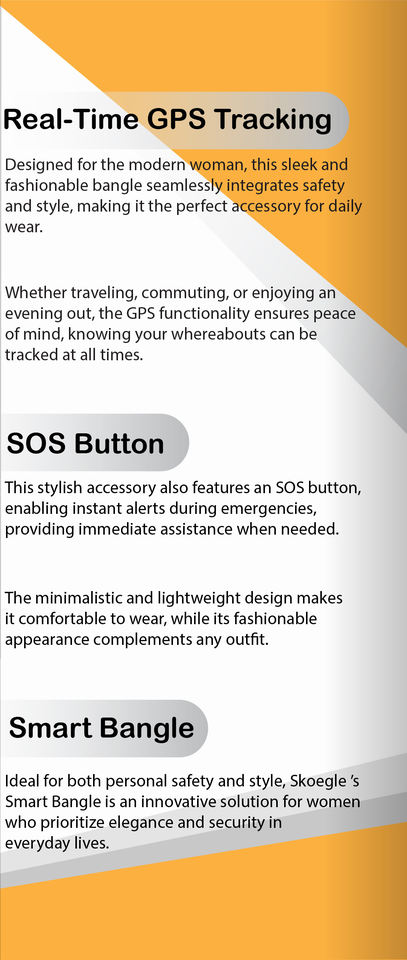 Real-Time GPS Tracking

Designed for the modern woman, this sleek and fashionable bangle seamlessly integrates safety and style, making it the perfect accessory for daily wear.

Whether traveling, commuting, or enjoying an evening out, the GPS functionality ensures peace of mind, knowing your whereabouts can be tracked at all times.

SOS Button

This stylish accessory also features an SOS button, enabling instant alerts during emergencies, providing immediate assistance when needed.

The minimalistic and lightweight design makes it comfortable to wear, while its fashionable appearance complements any outfit.

Smart Bangle

Ideal for both personal safety and style, Skoegle 's Smart Bangle is an innovative solution for women who prioritize elegance and security in everyday lives.